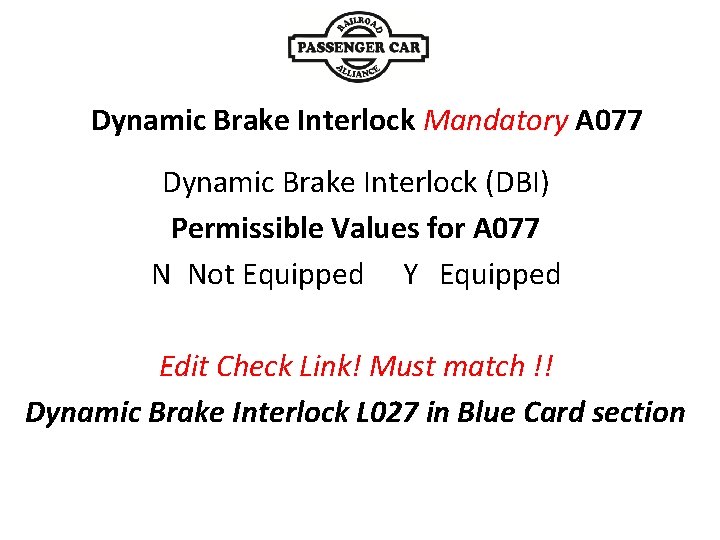 RAILROAD
PASSENGER CAR
ALLIANCE

Dynamic Brake Interlock Mandatory A077

Dynamic Brake Interlock (DBI)

Permissible Values for A077

N Not Equipped Y Equipped

Edit Check Link! Must match !!

Dynamic Brake Interlock L027 in Blue Card section